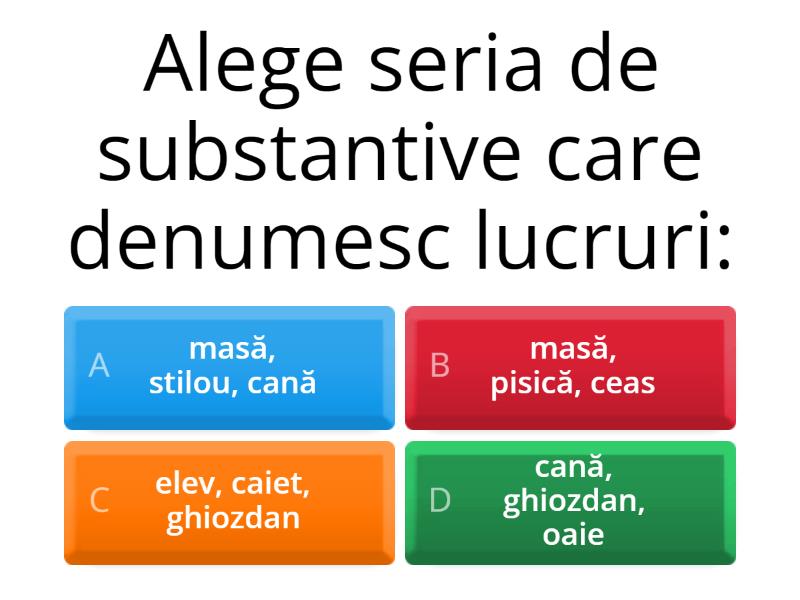 Alege seria de substantive care denumesc lucruri:

A masă, stilou, cană

B masă, pisică, ceas

C elev, caiet, ghiozdan

D cană, ghiozdan, oaie